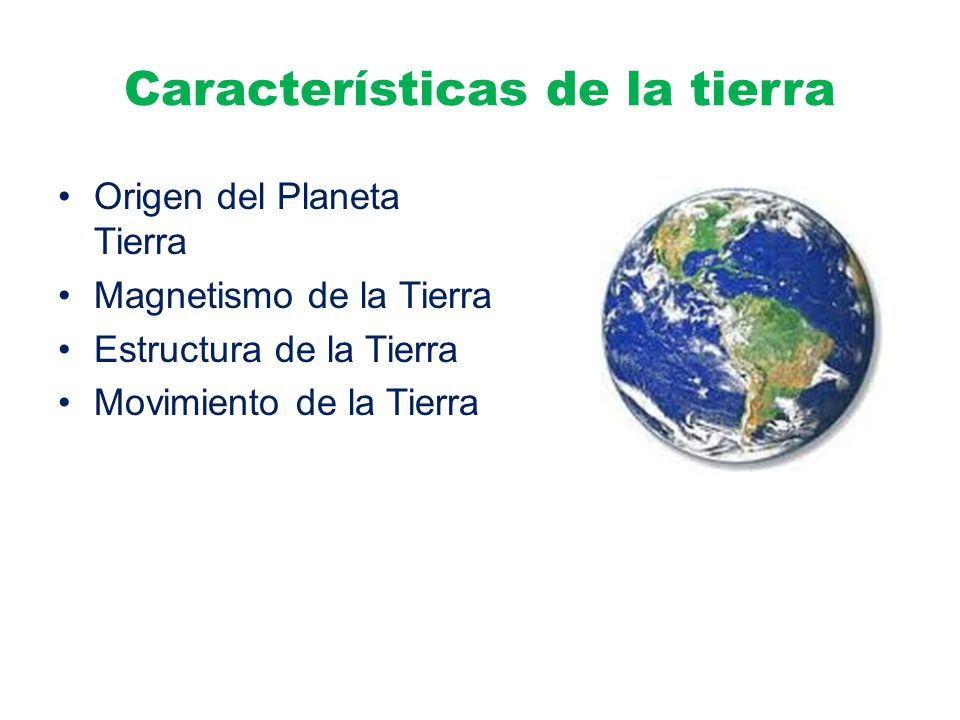 Características de la tierra

• Origen del Planeta Tierra
• Magnetismo de la Tierra
• Estructura de la Tierra
• Movimiento de la Tierra